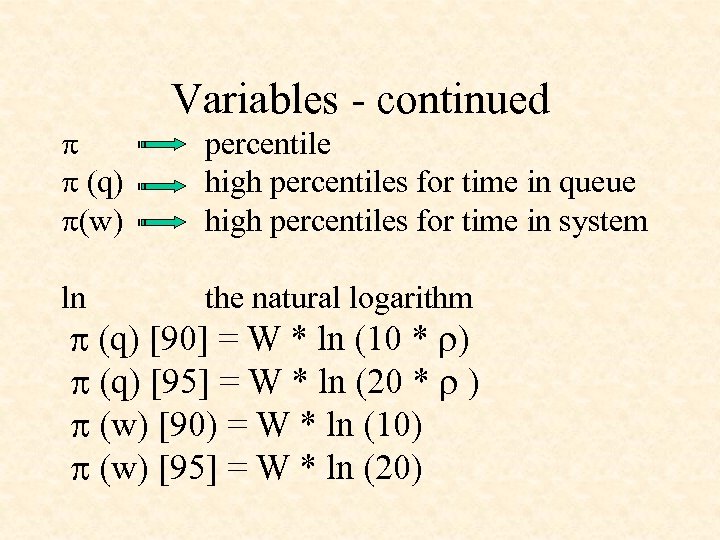 Variables - continued

$\pi$ percentile
$\pi$ (q) high percentiles for time in queue
$\pi$(w) high percentiles for time in system

ln the natural logarithm
$\pi$ (q) [90] = W * ln (10 * $\rho$)
$\pi$ (q) [95] = W * ln (20 * $\rho$ )
$\pi$ (w) [90) = W * ln (10)
$\pi$ (w) [95] = W * ln (20)